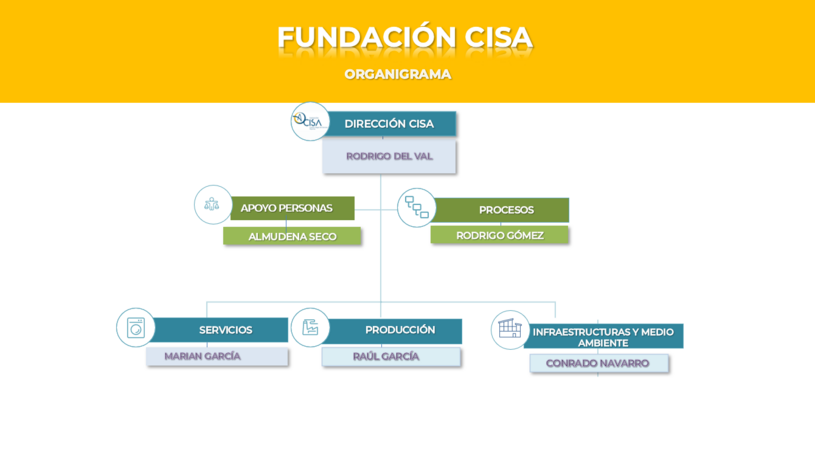 FUNDACIÓN CISA

ORGANIGRAMA

CISA

DIRECCIÓN CISA

RODRIGO DEL VAL

APOYO PERSONAS

ALMUDENA SECO

PROCESOS

RODRIGO GÓMEZ

SERVICIOS

MARIAN GARCÍA

PRODUCCIÓN

RAÚL GARCÍA

INFRAESTRUCTURAS Y MEDIO AMBIENTE

CONRADO NAVARRO